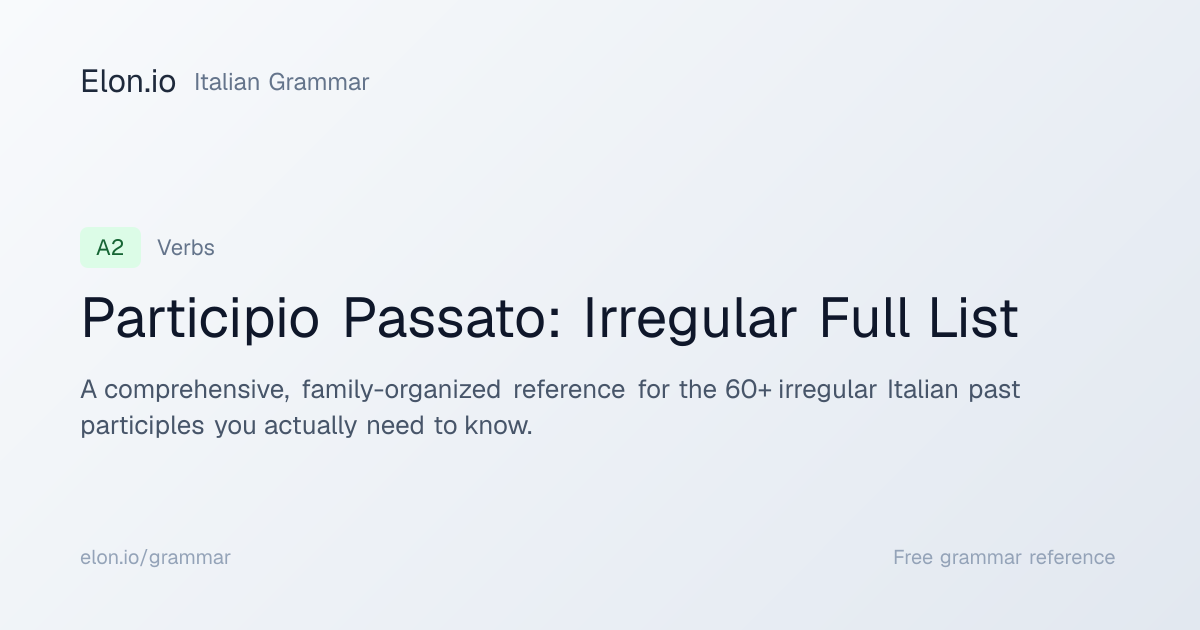 Elon.io Italian Grammar

A2 Verbs

Participio Passato: Irregular Full List

A comprehensive, family-organized reference for the 60+ irregular Italian past participles you actually need to know.

elon.io/grammar

Free grammar reference